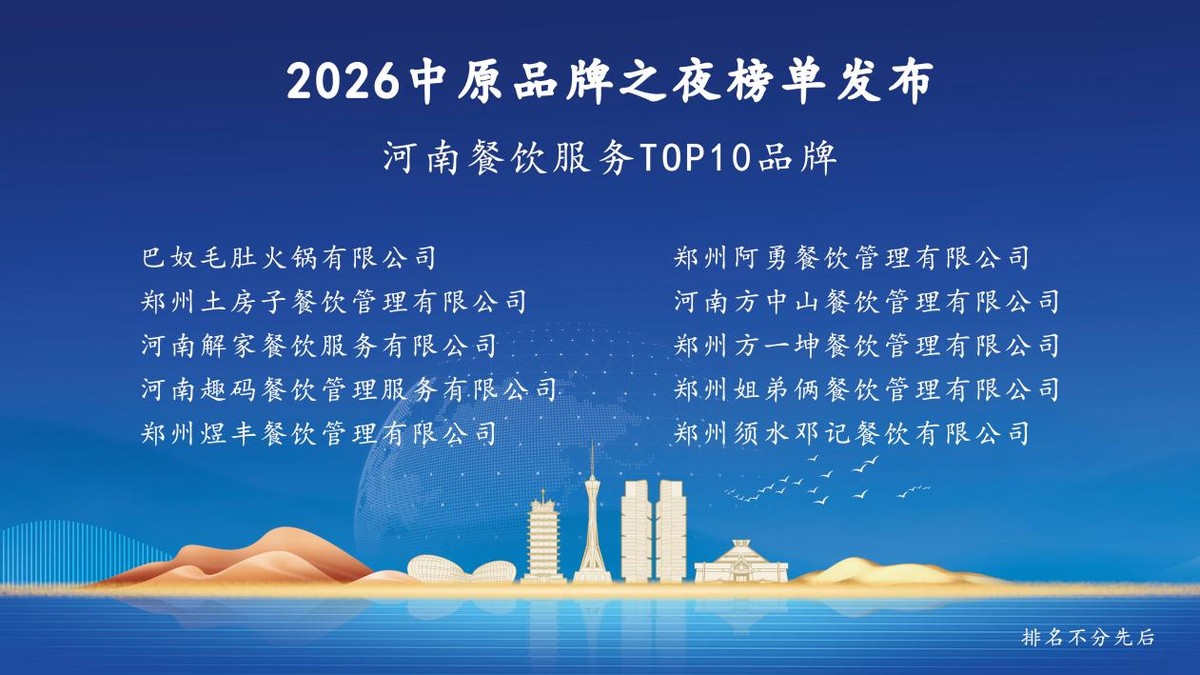 2026中原品牌之夜榜单发布

河南餐饮服务TOP10品牌

巴奴毛肚火锅有限公司
郑州土房子餐饮管理有限公司
河南解家餐饮服务有限公司
河南趣码餐饮管理服务有限公司
郑州煜丰餐饮管理有限公司

郑州阿勇餐饮管理有限公司
河南方中山餐饮管理有限公司
郑州方一坤餐饮管理有限公司
郑州姐弟俩餐饮管理有限公司
郑州须水邓记餐饮有限公司

排名不分先后